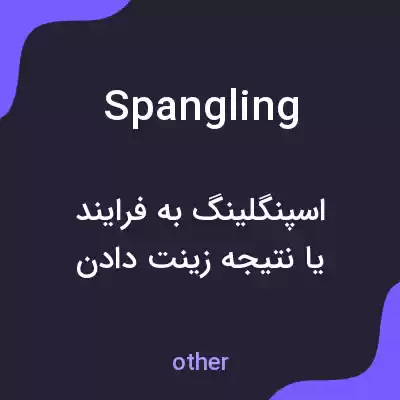 Spangling

اسپنگلینگ به فرایند یا نتیجه زینت دادن

other